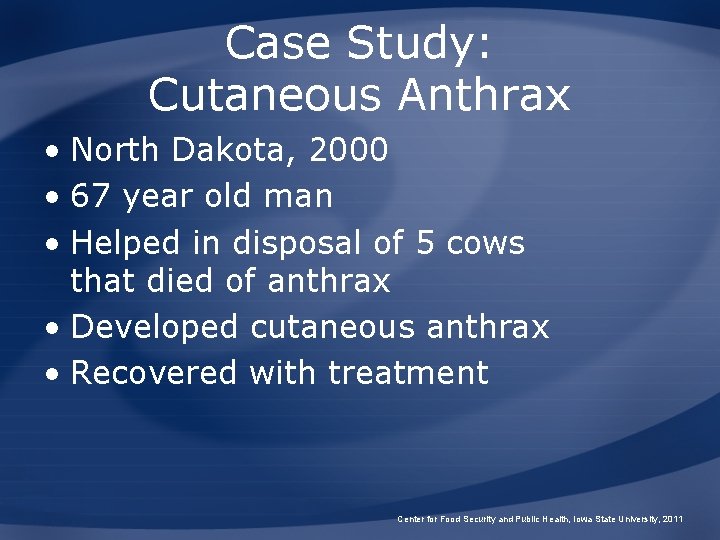 Case Study:
Cutaneous Anthrax

• North Dakota, 2000
• 67 year old man
• Helped in disposal of 5 cows that died of anthrax
• Developed cutaneous anthrax
• Recovered with treatment

Center for Food Security and Public Health, Iowa State University, 2011